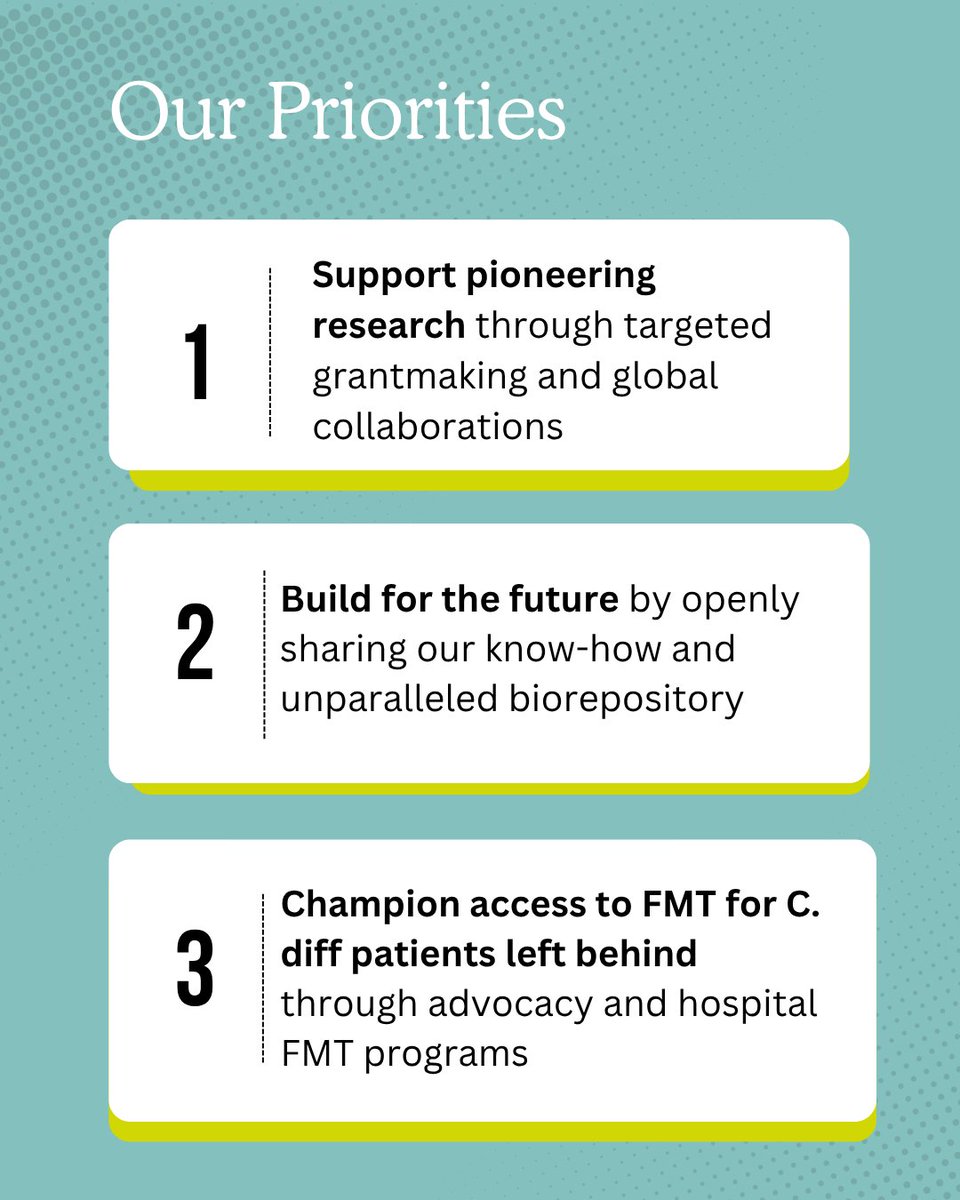 Our Priorities

1

Support pioneering research through targeted grantmaking and global collaborations

2

Build for the future by openly sharing our know-how and unparalleled biorepository

3

Champion access to FMT for C. diff patients left behind through advocacy and hospital FMT programs